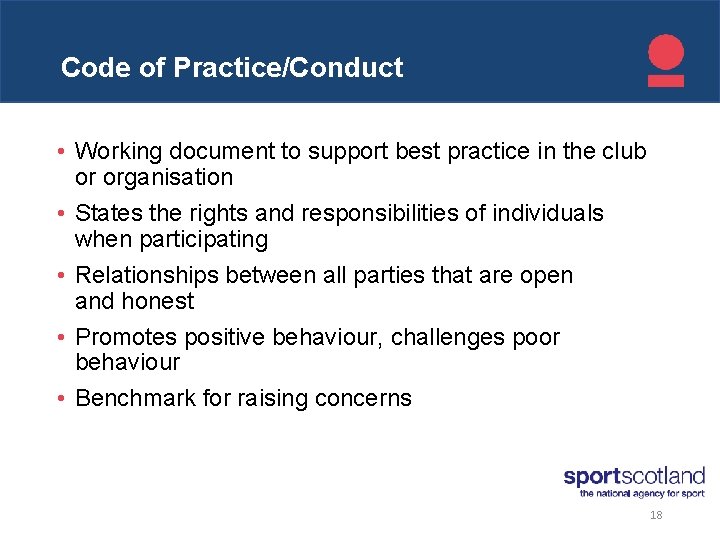 Code of Practice/Conduct

• Working document to support best practice in the club or organisation

• States the rights and responsibilities of individuals when participating

• Relationships between all parties that are open and honest

• Promotes positive behaviour, challenges poor behaviour

• Benchmark for raising concerns

sportscotland
the national agency for sport

18